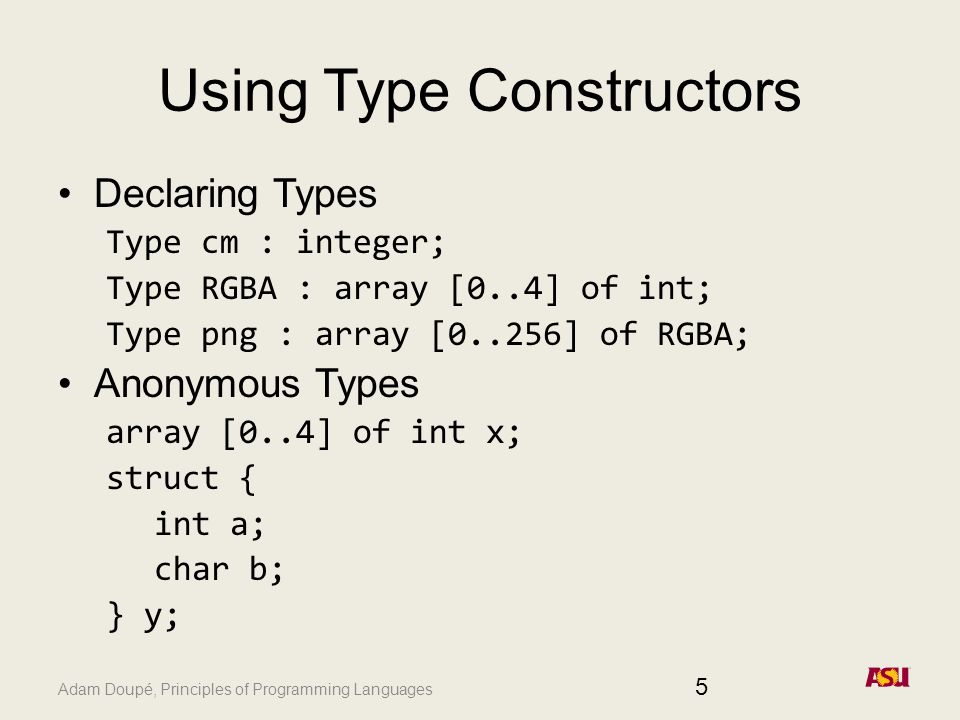 Using Type Constructors

• Declaring Types
Type cm : integer;
Type RGBA : array [0..4] of int;
Type png : array [0..256] of RGBA;

• Anonymous Types
array [0..4] of int x;
struct {
int a;
char b;
} y;

Adam Doupé, Principles of Programming Languages

5

ASU